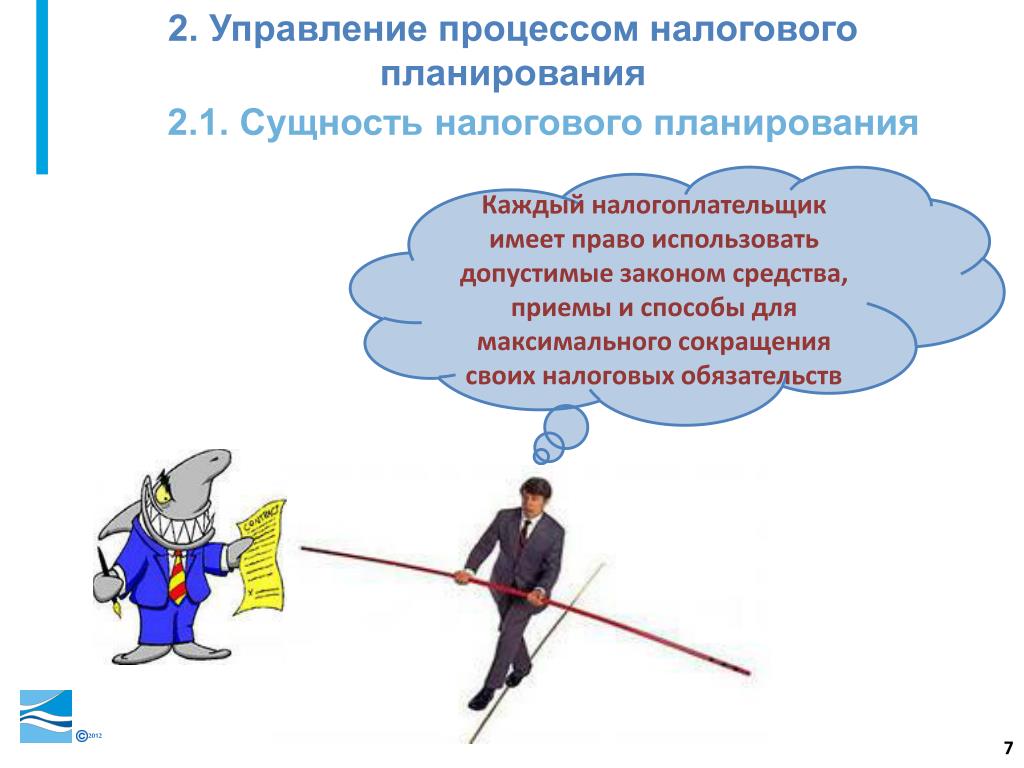 2. Управление процессом налогового планирования

2.1. Сущность налогового планирования

Каждый налогоплательщик имеет право использовать допустимые законом средства, приемы и способы для максимального сокращения своих налоговых обязательств

CONTRACT

©2012

7